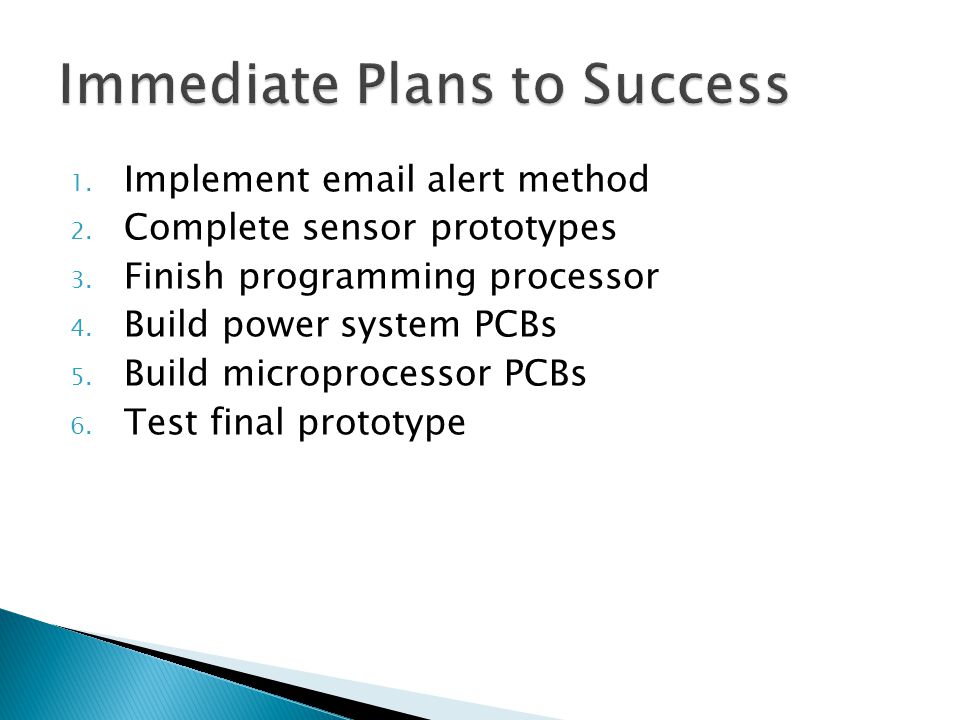 Immediate Plans to Success

1. Implement email alert method
2. Complete sensor prototypes
3. Finish programming processor
4. Build power system PCBs
5. Build microprocessor PCBs
6. Test final prototype